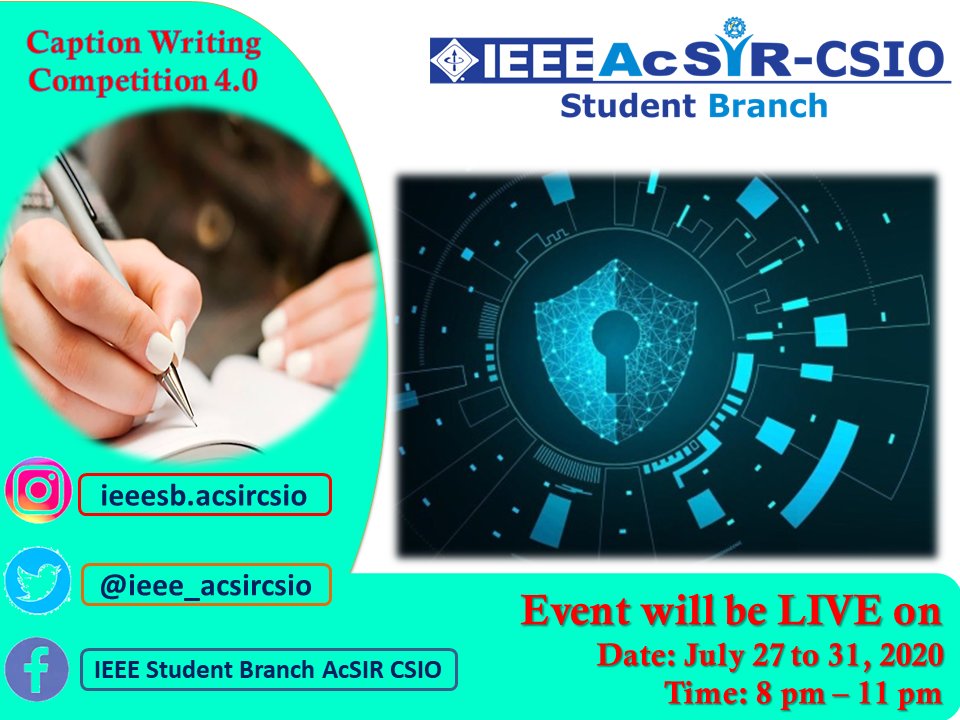 Caption Writing Competition 4.0

IEEE AcSIR-CSIO
Student Branch

ieeesb.acsircsio

@ieee_acsircsio

IEEE Student Branch AcSIR CSIO

Event will be LIVE on
Date: July 27 to 31, 2020
Time: 8 pm – 11 pm